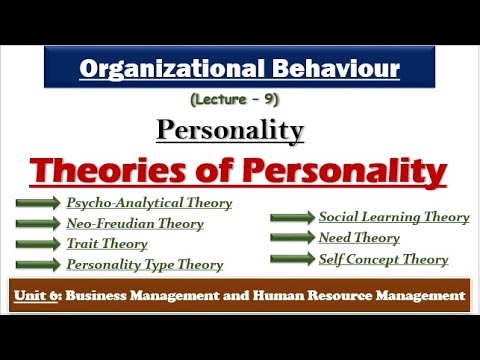 Organizational Behaviour

(Lecture – 9)

Personality

Theories of Personality

Psycho-Analytical Theory

Neo-Freudian Theory

Trait Theory

Personality Type Theory

Social Learning Theory

Need Theory

Self Concept Theory

Unit 6: Business Management and Human Resource Management